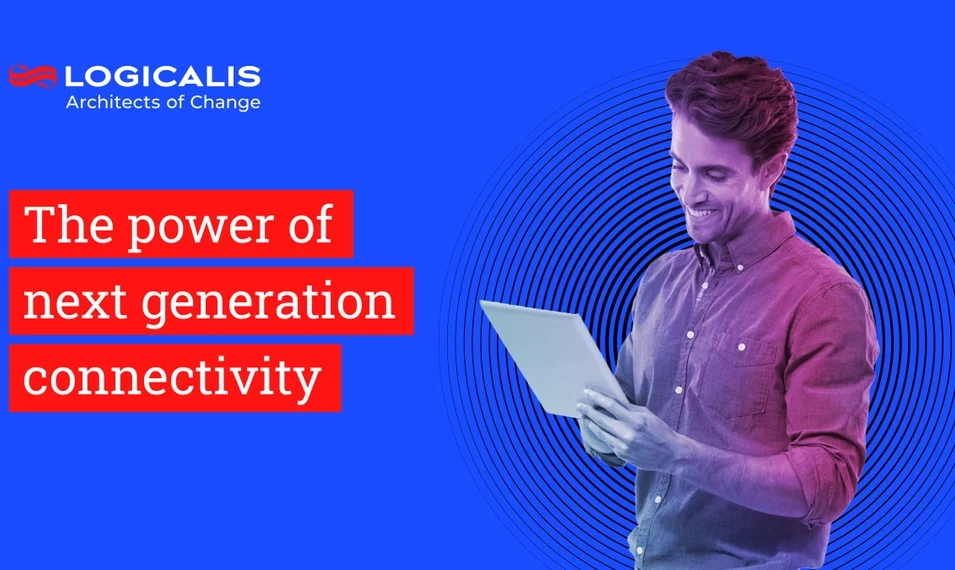 LOGICALIS
Architects of Change

The power of next generation connectivity